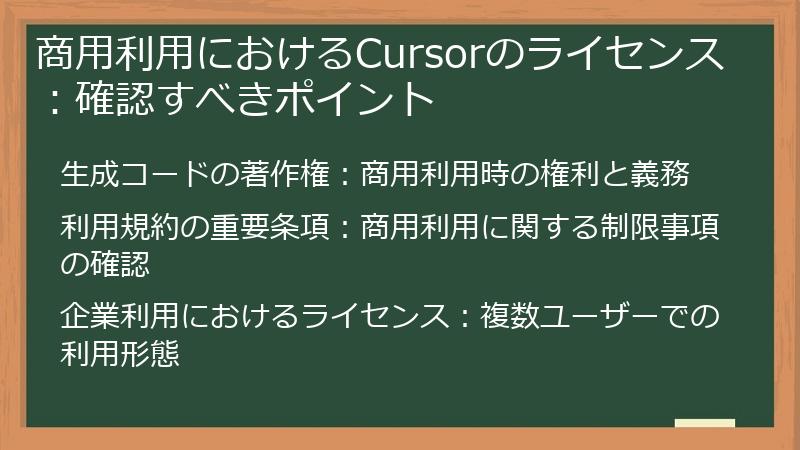 商用利用におけるCursorのライセンス：確認すべきポイント

生成コードの著作権：商用利用時の権利と義務

利用規約の重要条項：商用利用に関する制限事項の確認

企業利用におけるライセンス：複数ユーザーでの利用形態